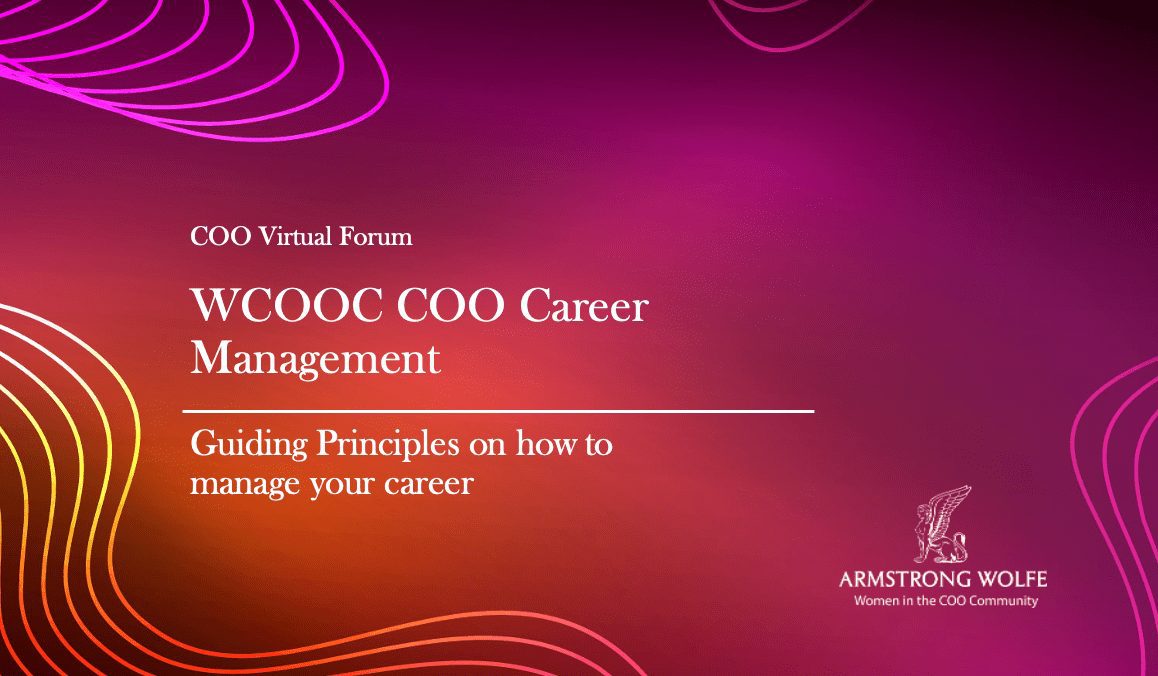 COO Virtual Forum

WCOOC COO Career Management

Guiding Principles on how to manage your career

ARMSTRONG WOLFE
Women in the COO Community